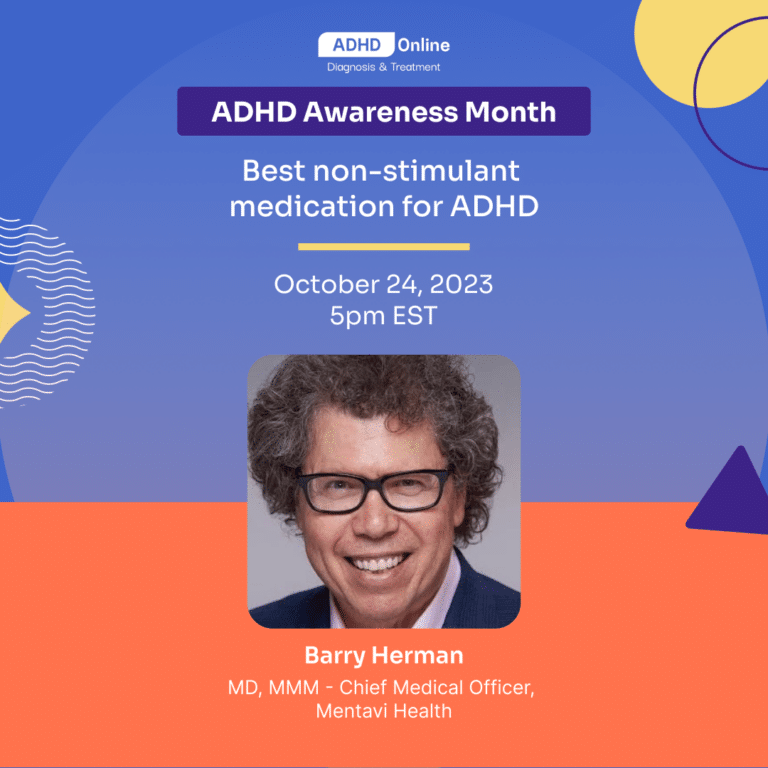 ADHD Online
Diagnosis & Treatment

ADHD Awareness Month

Best non-stimulant medication for ADHD

October 24, 2023
5pm EST

Barry Herman

MD, MMM - Chief Medical Officer, Mentavi Health